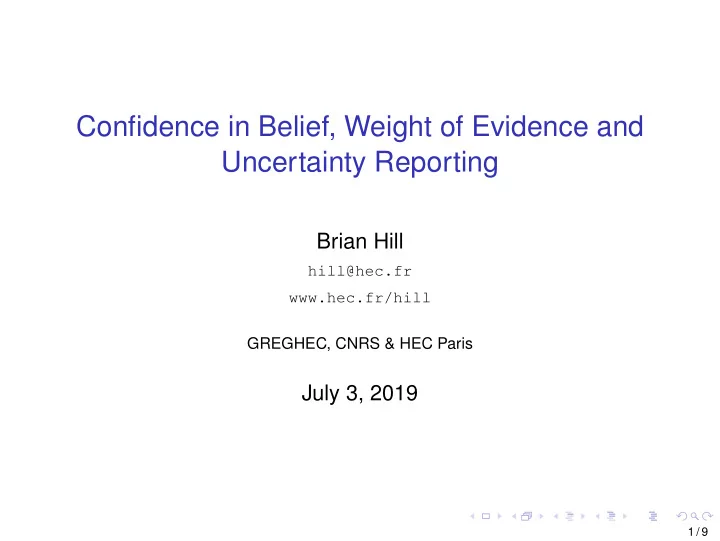 Confidence in Belief, Weight of Evidence and Uncertainty Reporting

Brian Hill

hill@hec.fr

www.hec.fr/hill

GREGHEC, CNRS & HEC Paris

July 3, 2019

1 / 9